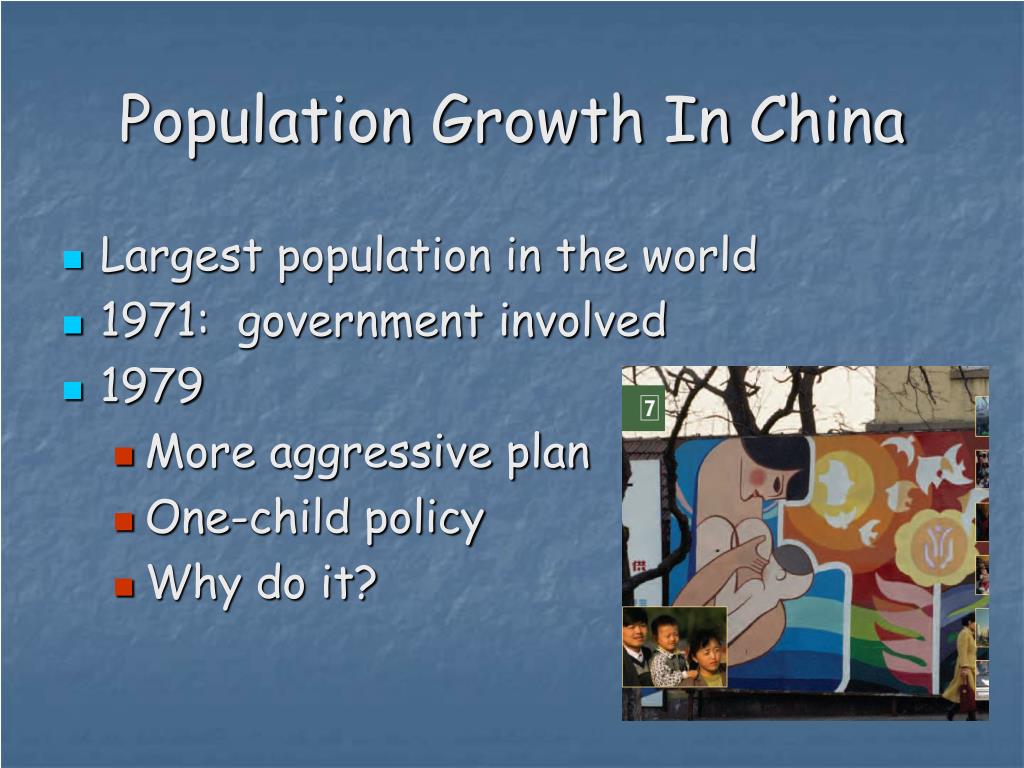 Population Growth In China

Largest population in the world
1971: government involved
1979
More aggressive plan
One-child policy
Why do it?

7